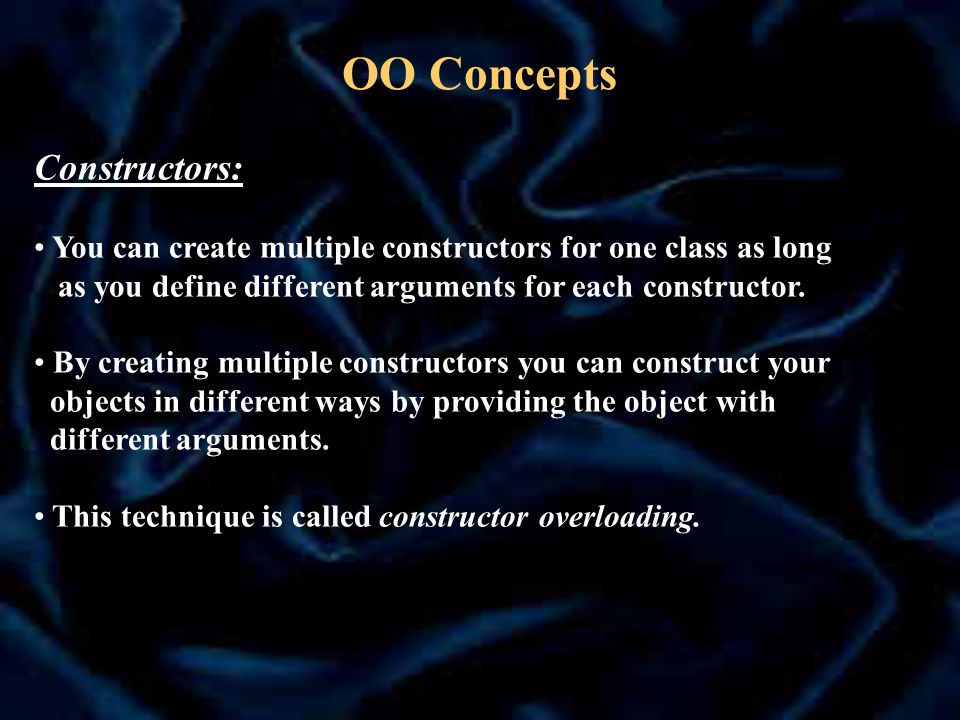 OO Concepts

Constructors:

• You can create multiple constructors for one class as long as you define different arguments for each constructor.

• By creating multiple constructors you can construct your objects in different ways by providing the object with different arguments.

• This technique is called constructor overloading.